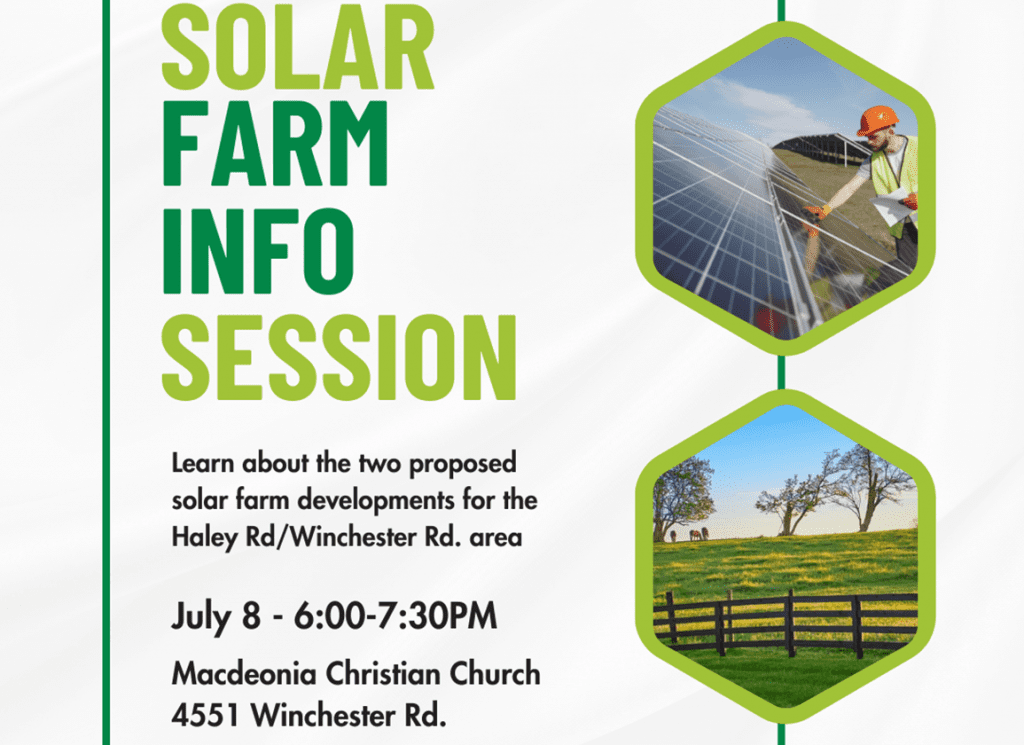 SOLAR FARM INFO SESSION

Learn about the two proposed solar farm developments for the Haley Rd/Winchester Rd. area

July 8 - 6:00-7:30PM

Macdeonia Christian Church
4551 Winchester Rd.